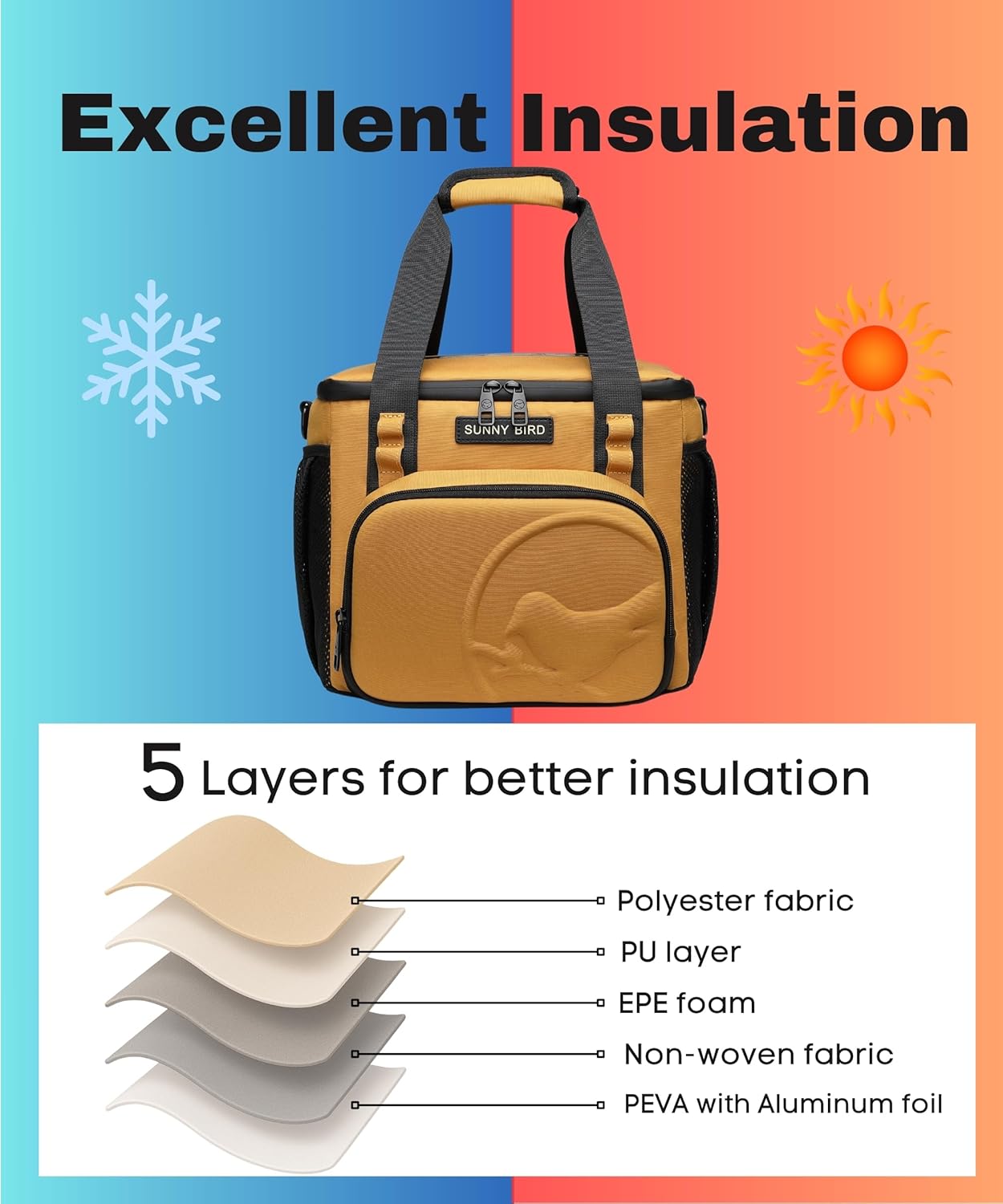 Excellent Insulation

SUNNY BIRD

5 Layers for better insulation

Polyester fabric

PU layer

EPE foam

Non-woven fabric

PEVA with Aluminum foil